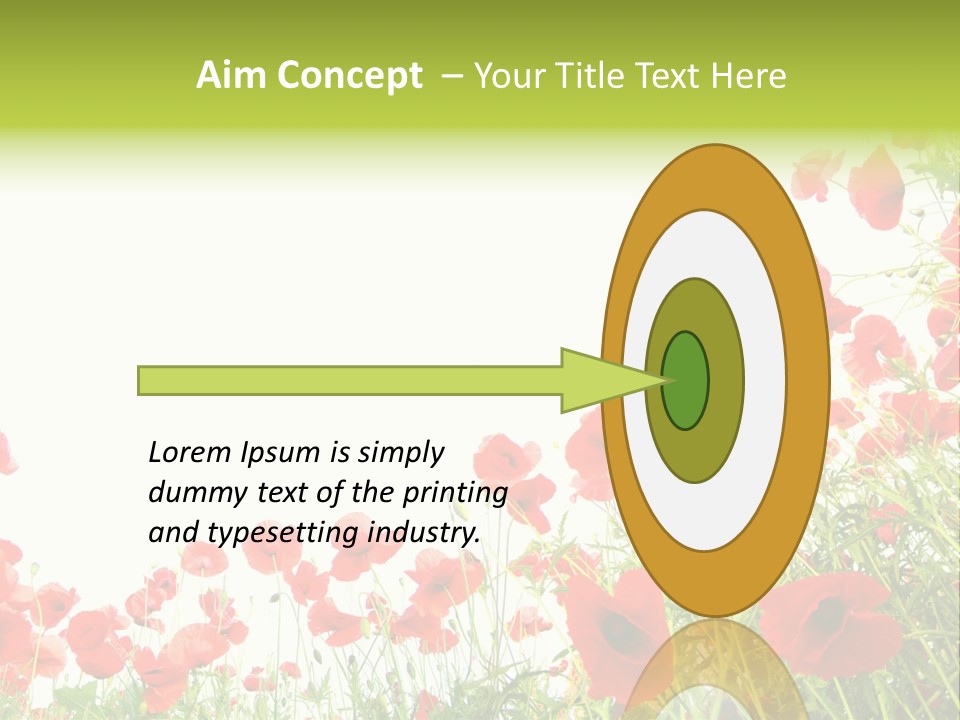 Aim Concept – Your Title Text Here

Lorem Ipsum is simply dummy text of the printing and typesetting industry.